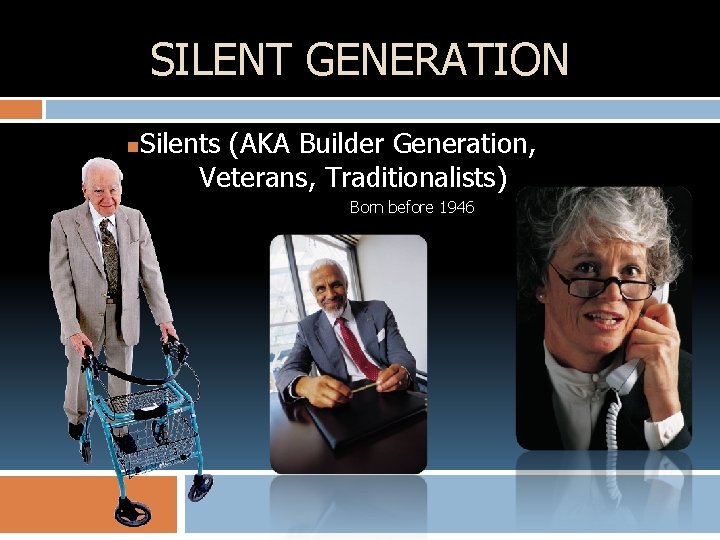 SILENT GENERATION

Silents (AKA Builder Generation, Veterans, Traditionalists)

Born before 1946